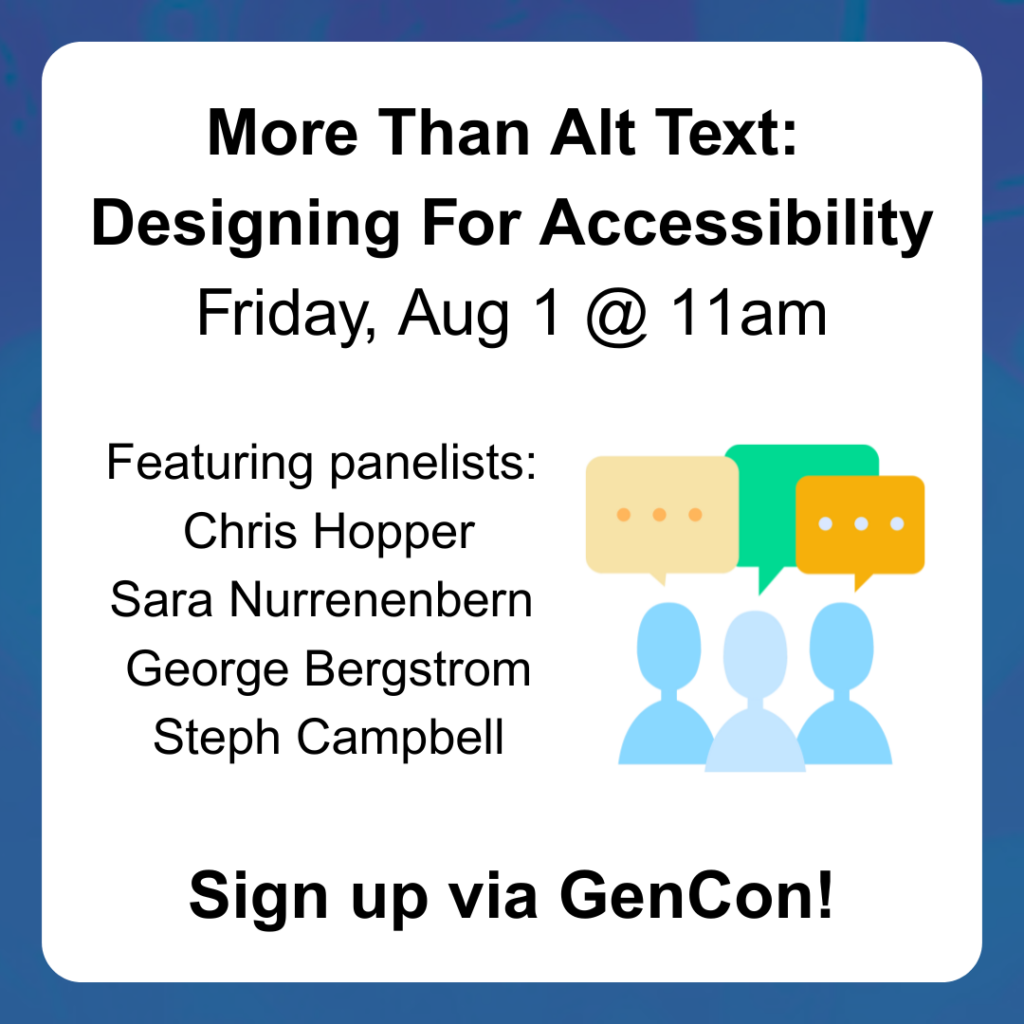 More Than Alt Text:
Designing For Accessibility
Friday, Aug 1 @ 11am

Featuring panelists:
Chris Hopper
Sara Nurrenenbern
George Bergstrom
Steph Campbell

Sign up via GenCon!